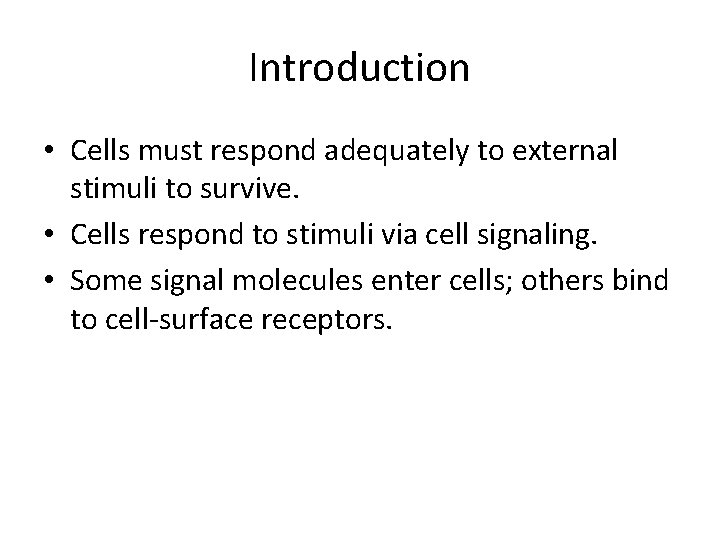 Introduction

• Cells must respond adequately to external stimuli to survive.
• Cells respond to stimuli via cell signaling.
• Some signal molecules enter cells; others bind to cell-surface receptors.